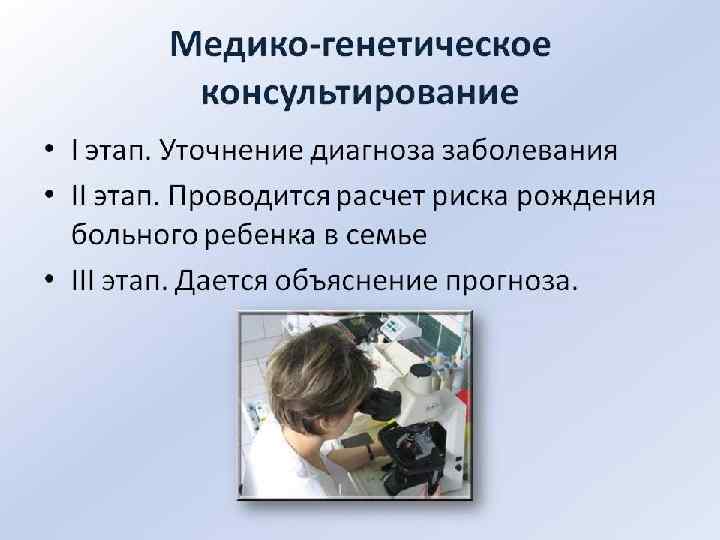 Медико-генетическое консультирование

• I этап. Уточнение диагноза заболевания
• II этап. Проводится расчет риска рождения больного ребенка в семье
• III этап. Дается объяснение прогноза.